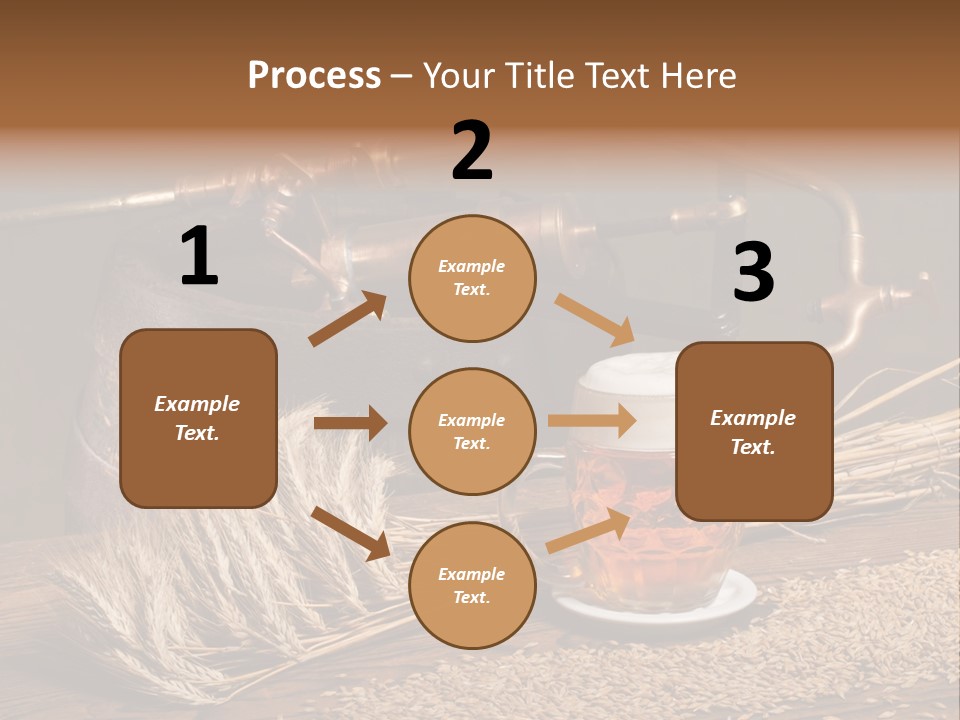 Process – Your Title Text Here

1

Example Text.

2

Example Text.

Example Text.

Example Text.

3

Example Text.